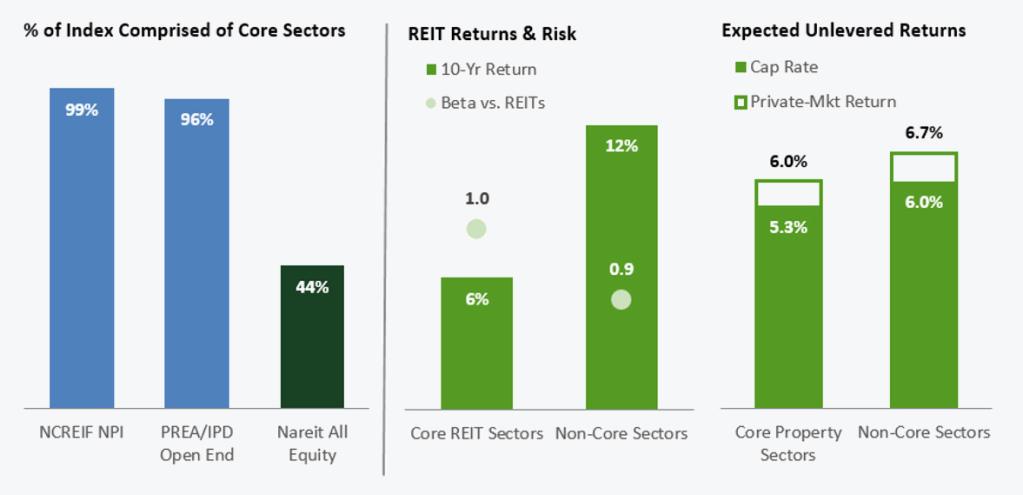 % of Index Comprised of Core Sectors

99%

96%

44%

NCREIF NPI

PREA/IPD Open End

Nareit All Equity

REIT Returns & Risk

10-Yr Return

Beta vs. REITs

1.0

6%

12%

0.9

Core REIT Sectors

Non-Core Sectors

Expected Unlevered Returns

Cap Rate

Private-Mkt Return

6.0%

5.3%

6.7%

6.0%

Core Property Sectors

Non-Core Sectors